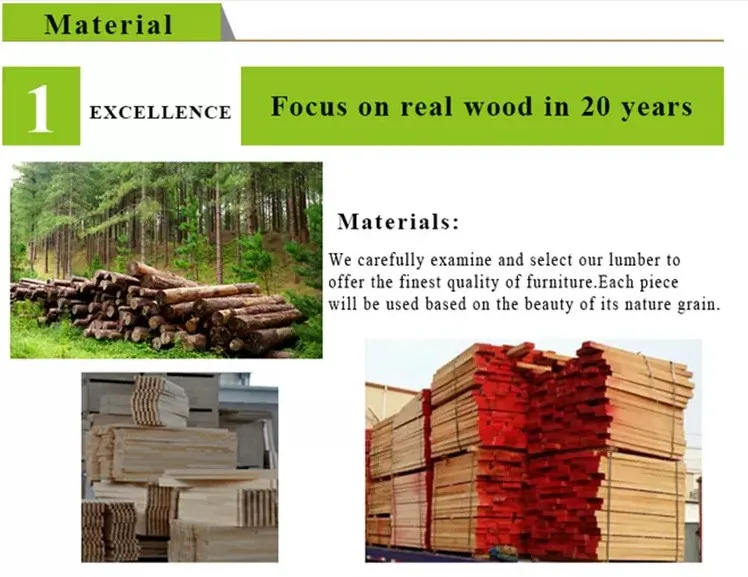 Material

1 EXCELLENCE

Focus on real wood in 20 years

Materials:

We carefully examine and select our lumber to offer the finest quality of furniture.Each piece will be used based on the beauty of its nature grain.